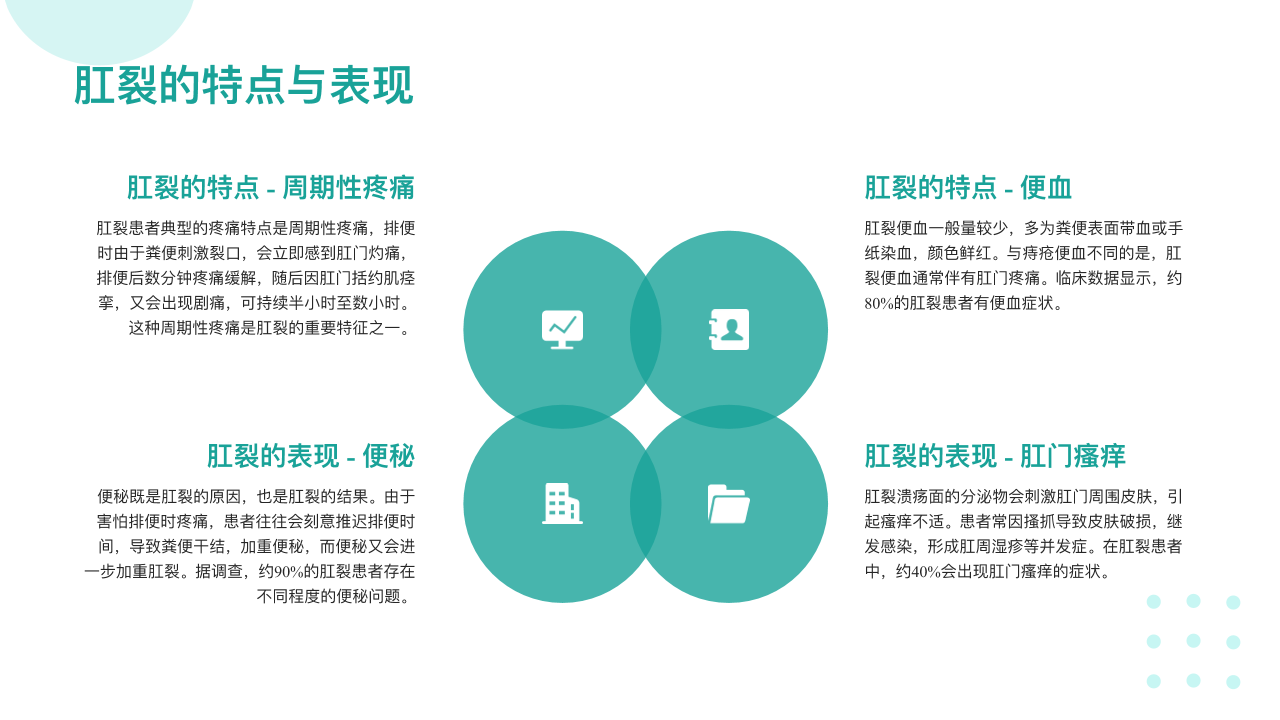 肛裂的特点与表现

肛裂的特点 - 周期性疼痛

肛裂患者典型的疼痛特点是周期性疼痛，排便时由于粪便刺激裂口，会立即感到肛门灼痛，排便后数分钟疼痛缓解，随后因肛门括约肌痉挛，又会出现剧痛，可持续半小时至数小时。这种周期性疼痛是肛裂的重要特征之一。

肛裂的表现 - 便秘

便秘既是肛裂的原因，也是肛裂的结果。由于害怕排便时疼痛，患者往往会刻意推迟排便时间，导致粪便干结，加重便秘，而便秘又会进一步加重肛裂。据调查，约90%的肛裂患者存在不同程度的便秘问题。

肛裂的特点 - 便血

肛裂便血一般量较少，多为粪便表面带血或手纸染血，颜色鲜红。与痔疮便血不同的是，肛裂便血通常伴有肛门疼痛。临床数据显示，约80%的肛裂患者有便血症状。

肛裂的表现 - 肛门瘙痒

肛裂溃疡面的分泌物会刺激肛门周围皮肤，引起瘙痒不适。患者常因搔抓导致皮肤破损，继发感染，形成肛周湿疹等并发症。在肛裂患者中，约40%会出现肛门瘙痒的症状。